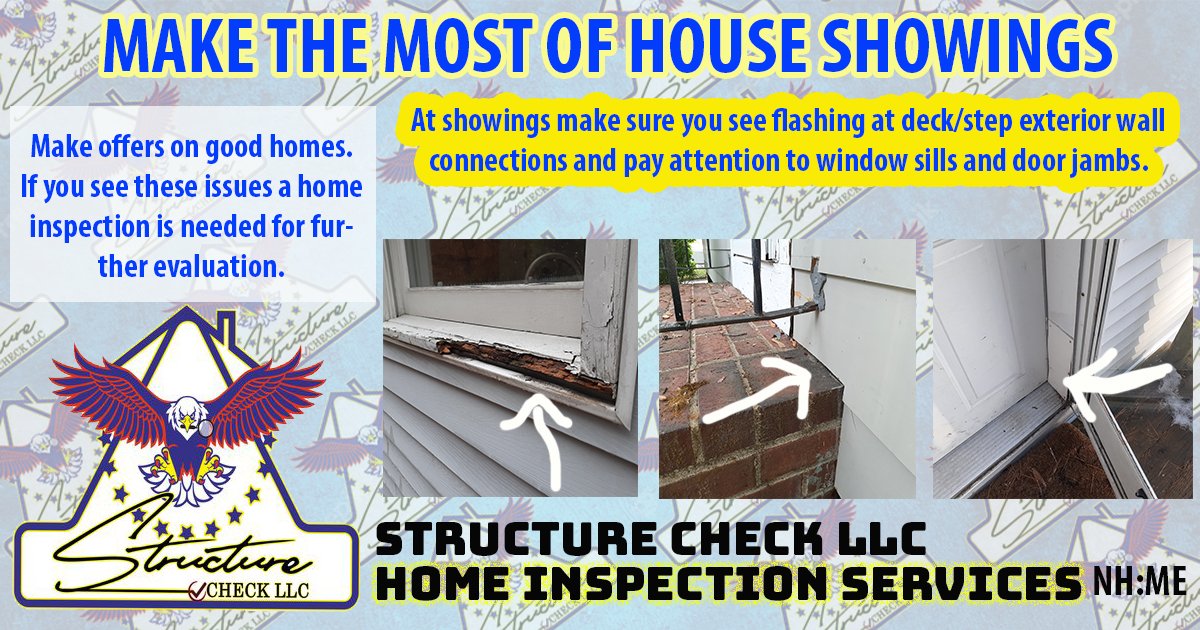 MAKE THE MOST OF HOUSE SHOWINGS

Make offers on good homes. If you see these issues a home inspection is needed for further evaluation.

At showings make sure you see flashing at deck/step exterior wall connections and pay attention to window sills and door jambs.

Structure CHECK LLC

STRUCTURE CHECK LLC
HOME INSPECTION SERVICES NH:ME